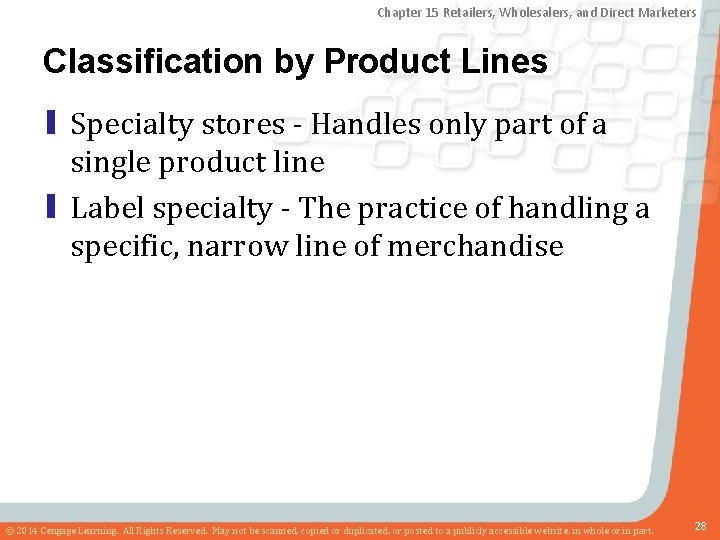 Chapter 15 Retailers, Wholesalers, and Direct Marketers

Classification by Product Lines

Specialty stores - Handles only part of a single product line

Label specialty - The practice of handling a specific, narrow line of merchandise

© 2014 Cengage Learning. All Rights Reserved. May not be scanned, copied or duplicated, or posted to a publicly accessible website, in whole or in part.

28